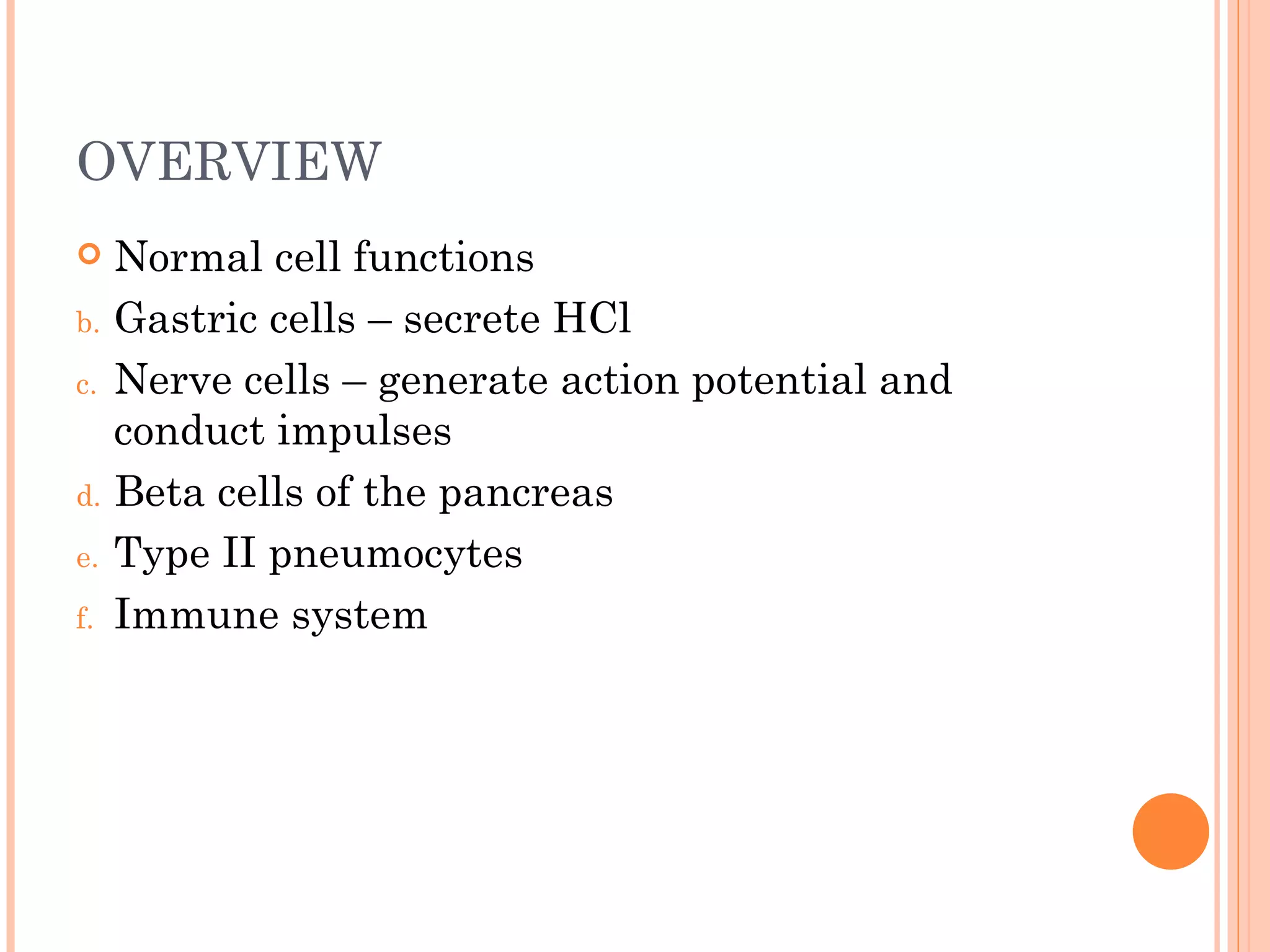 OVERVIEW

Normal cell functions

b. Gastric cells – secrete HCl

c. Nerve cells – generate action potential and conduct impulses

d. Beta cells of the pancreas

e. Type II pneumocytes

f. Immune system